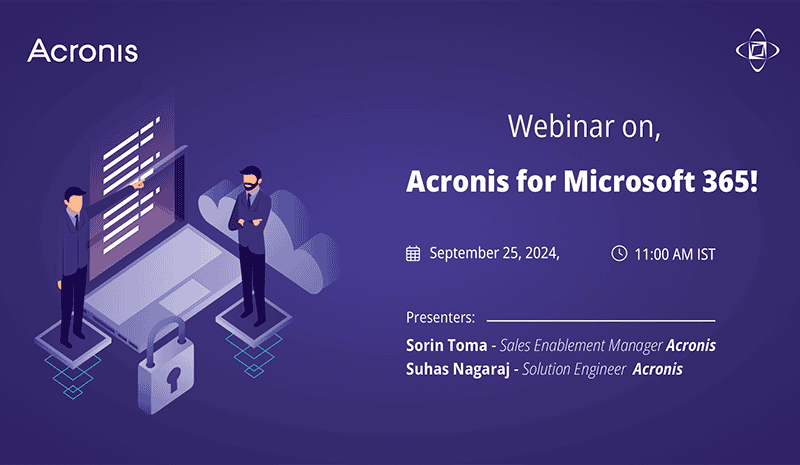 Acronis

Webinar on,

Acronis for Microsoft 365!

September 25, 2024,

11:00 AM IST

Presenters:

Sorin Toma - Sales Enablement Manager Acronis
Suhas Nagaraj - Solution Engineer Acronis